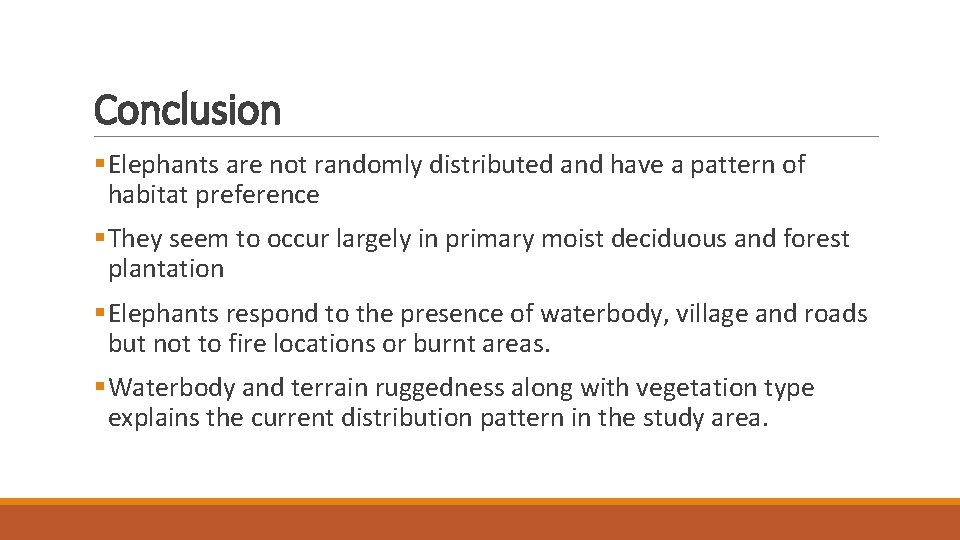 Conclusion

• Elephants are not randomly distributed and have a pattern of habitat preference

• They seem to occur largely in primary moist deciduous and forest plantation

• Elephants respond to the presence of waterbody, village and roads but not to fire locations or burnt areas.

• Waterbody and terrain ruggedness along with vegetation type explains the current distribution pattern in the study area.